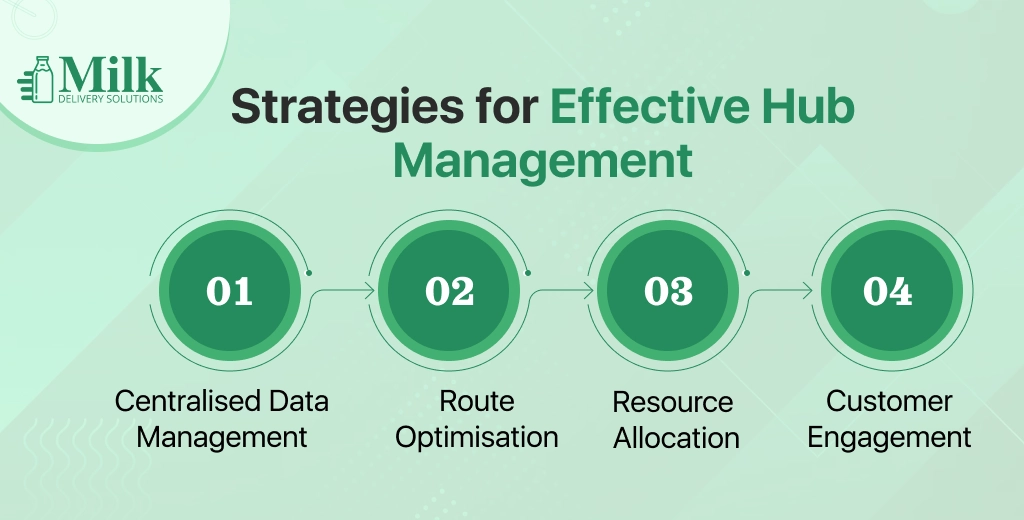 Milk
DELIVERY SOLUTIONS

Strategies for Effective Hub Management

01
Centralised Data Management

02
Route Optimisation

03
Resource Allocation

04
Customer Engagement